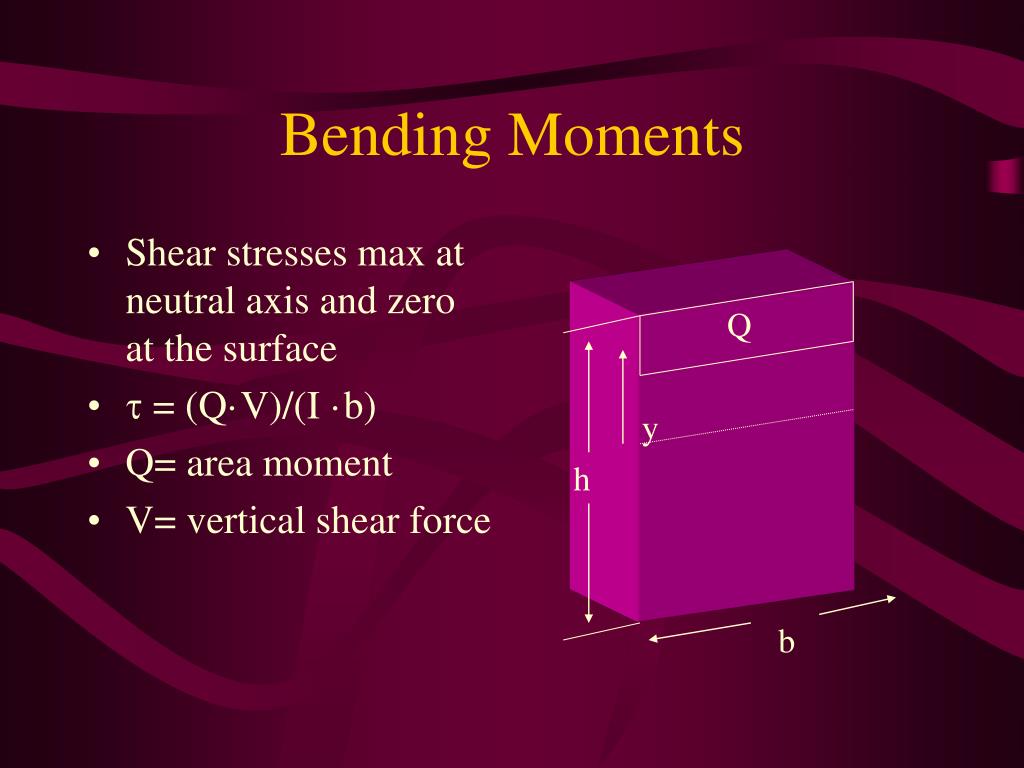 Bending Moments

• Shear stresses max at neutral axis and zero at the surface
• $\tau = (Q \cdot V)/(I \cdot b)$
• Q= area moment
• V= vertical shear force

Q
y
h
b